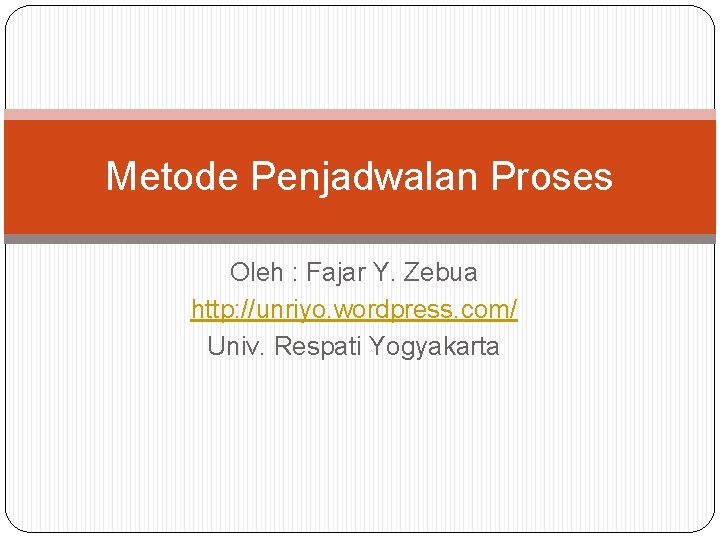 Metode Penjadwalan Proses

Oleh : Fajar Y. Zebua
http://unriyo.wordpress.com/
Univ. Respati Yogyakarta